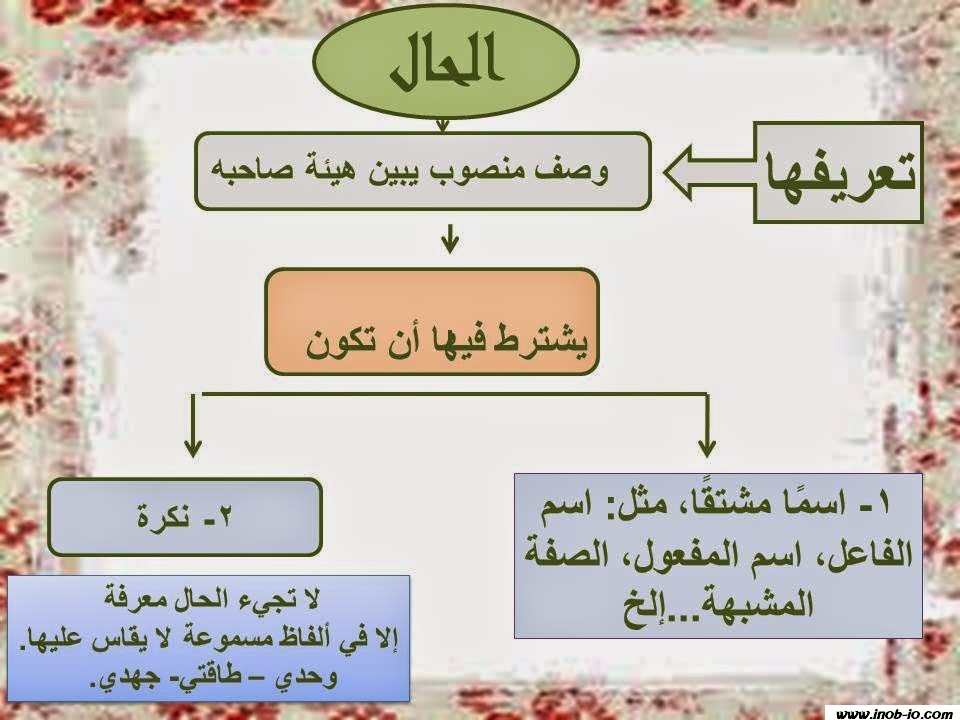 الحال

تعريفها

وصف منصوب يبين هيئة صاحبه

يشترط فيها أن تكون

١- اسمًا مشتقًا، مثل: اسم الفاعل، اسم المفعول، الصفة المشبهة...إلخ

٢- نكرة

لا تجيء الحال معرفة إلا في ألفاظ مسموعة لا يقاس عليها. وحدي – طاقتي- جهدي.

www.inob-io.com